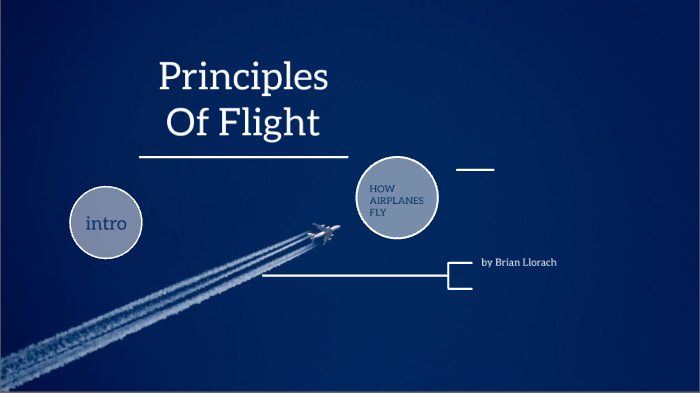 Principles
Of Flight

intro

HOW
AIRPLANES
FLY

by Brian Llorach